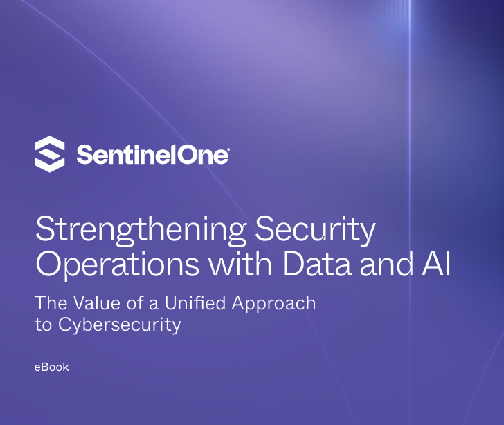 SentinelOne

Strengthening Security Operations with Data and AI

The Value of a Unified Approach to Cybersecurity

eBook